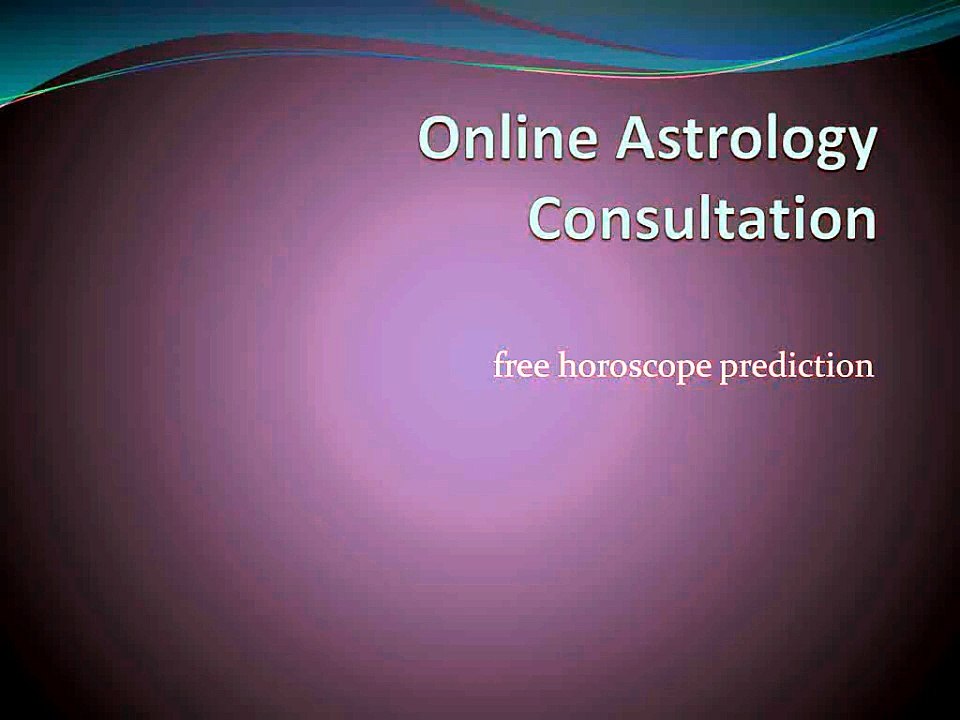 Online Astrology Consultation

free horoscope prediction